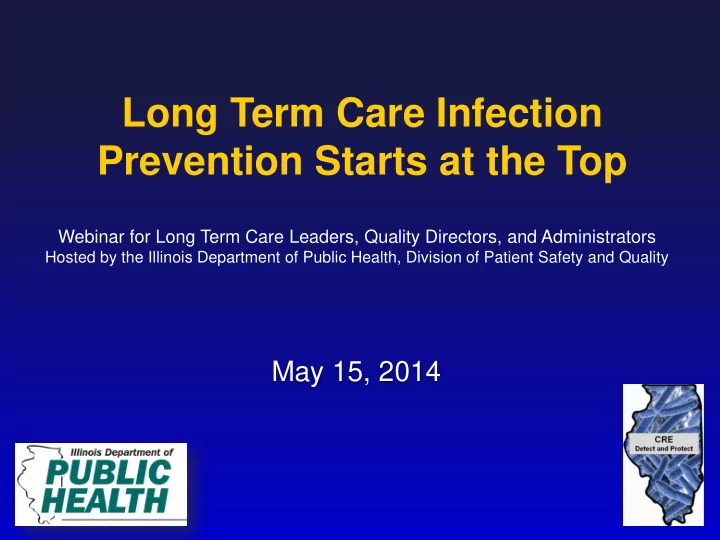 Long Term Care Infection Prevention Starts at the Top

Webinar for Long Term Care Leaders, Quality Directors, and Administrators
Hosted by the Illinois Department of Public Health, Division of Patient Safety and Quality

May 15, 2014

Illinois Department of
PUBLIC
HEALTH

CRE
Detect and Protect